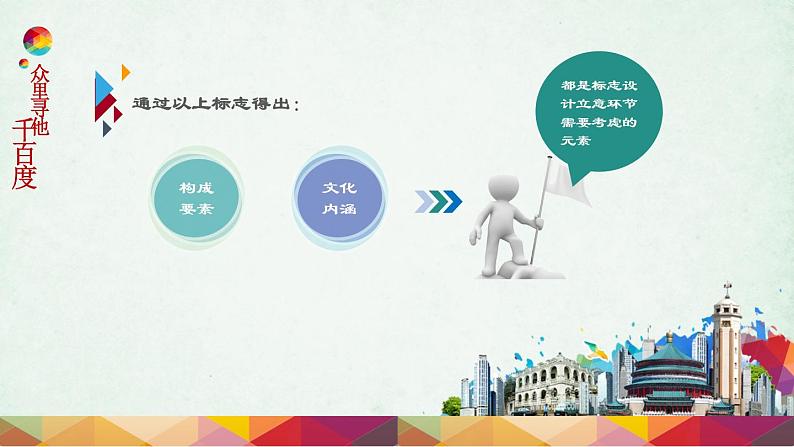 众里寻他千百度

通过以上标志得出：

构成要素

文化内涵

都是标志设计立意环节需要考虑的元素